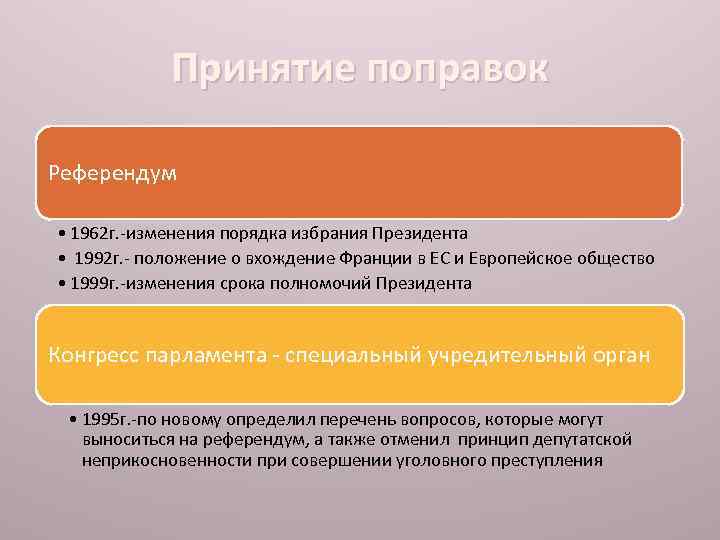 Принятие поправок

Референдум

• 1962г.-изменения порядка избрания Президента
• 1992г.- положение о вхождение Франции в ЕС и Европейское общество
• 1999г.-изменения срока полномочий Президента

Конгресс парламента - специальный учредительный орган

• 1995г.-по новому определил перечень вопросов, которые могут выноситься на референдум, а также отменил принцип депутатской неприкосновенности при совершении уголовного преступления